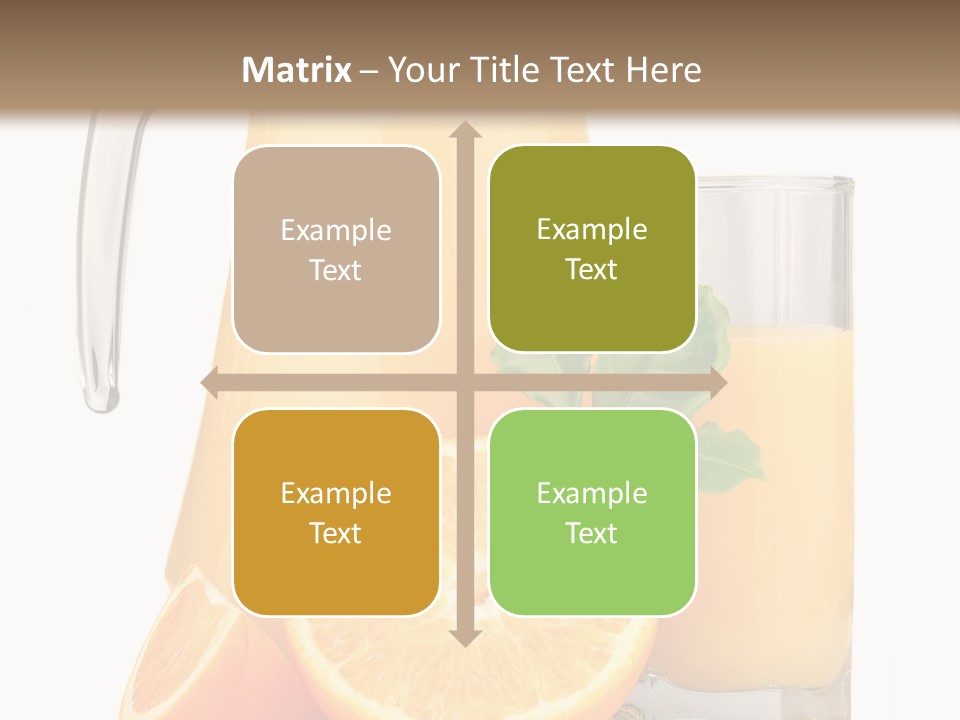 Matrix – Your Title Text Here

Example Text

Example Text

Example Text

Example Text